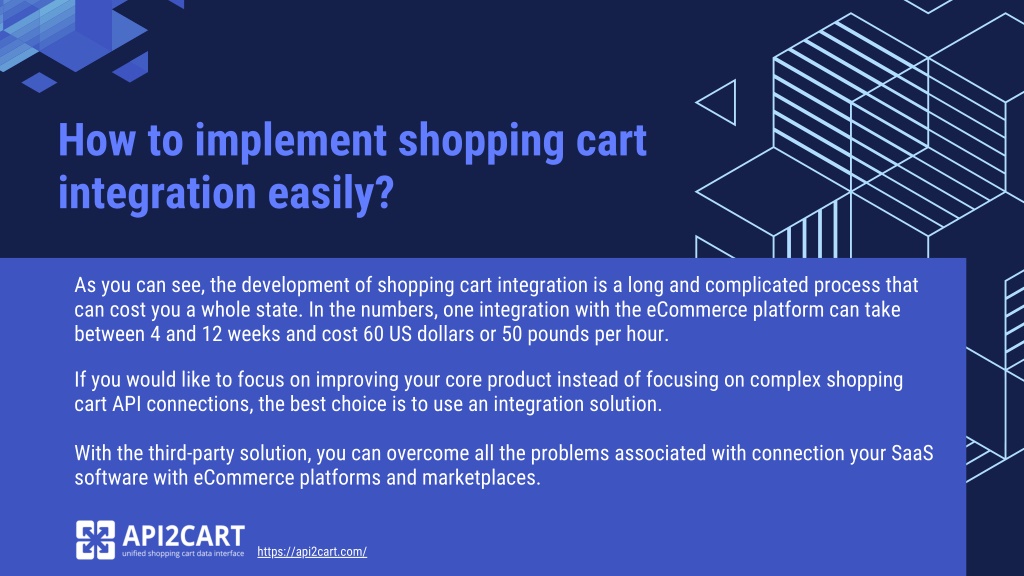 How to implement shopping cart integration easily?

As you can see, the development of shopping cart integration is a long and complicated process that can cost you a whole state. In the numbers, one integration with the eCommerce platform can take between 4 and 12 weeks and cost 60 US dollars or 50 pounds per hour.

If you would like to focus on improving your core product instead of focusing on complex shopping cart API connections, the best choice is to use an integration solution.

With the third-party solution, you can overcome all the problems associated with connection your SaaS software with eCommerce platforms and marketplaces.

API2CART
unified shopping cart data interface
https://api2cart.com/